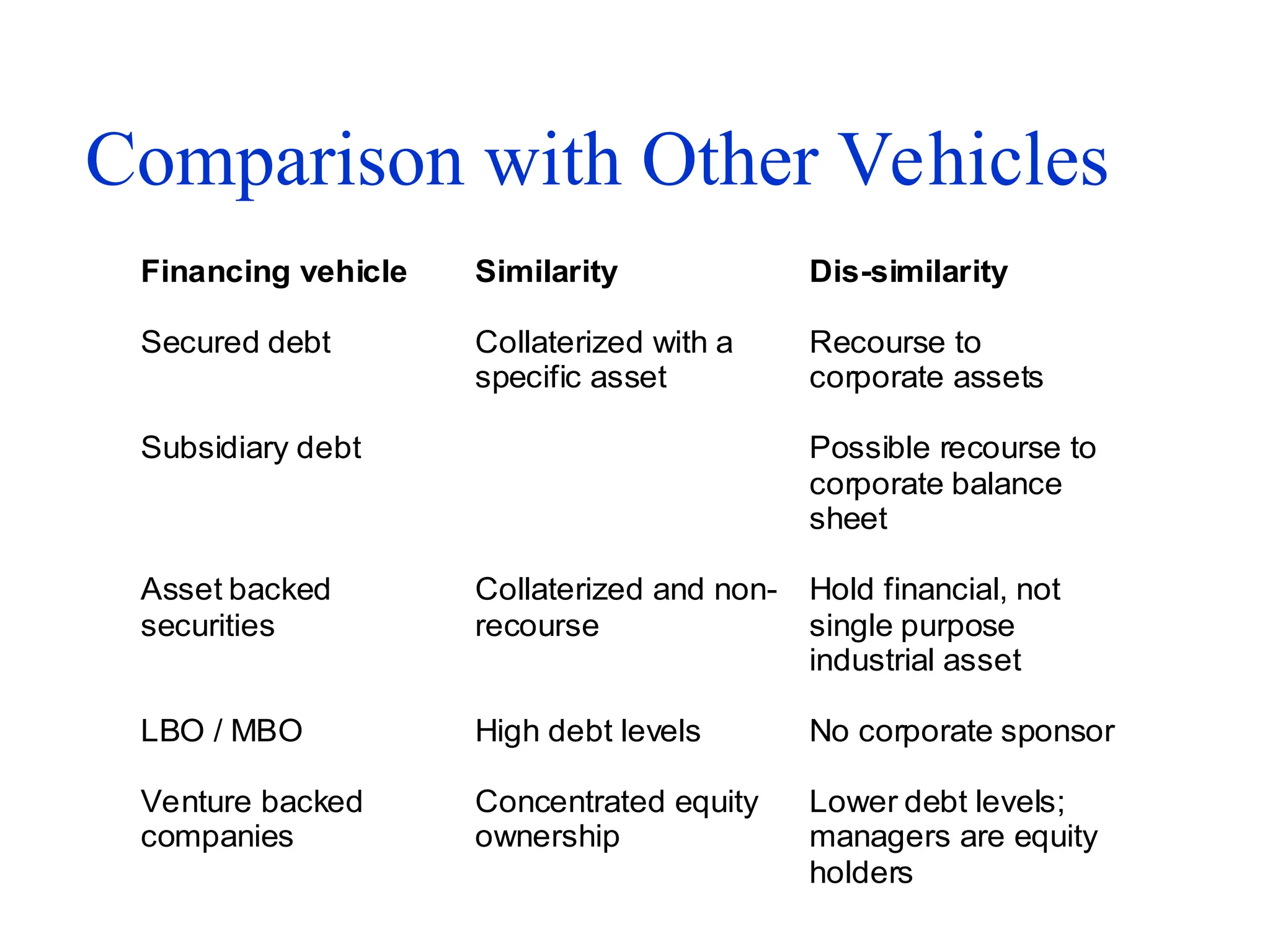 Comparison with Other Vehicles

| Financing vehicle | Similarity | Dis-similarity |
|---|---|---|
| Secured debt | Collaterized with a specific asset | Recourse to corporate assets |
| Subsidiary debt | | Possible recourse to corporate balance sheet |
| Asset backed securities | Collaterized and non-recourse | Hold financial, not single purpose industrial asset |
| LBO / MBO | High debt levels | No corporate sponsor |
| Venture backed companies | Concentrated equity ownership | Lower debt levels; managers are equity holders |